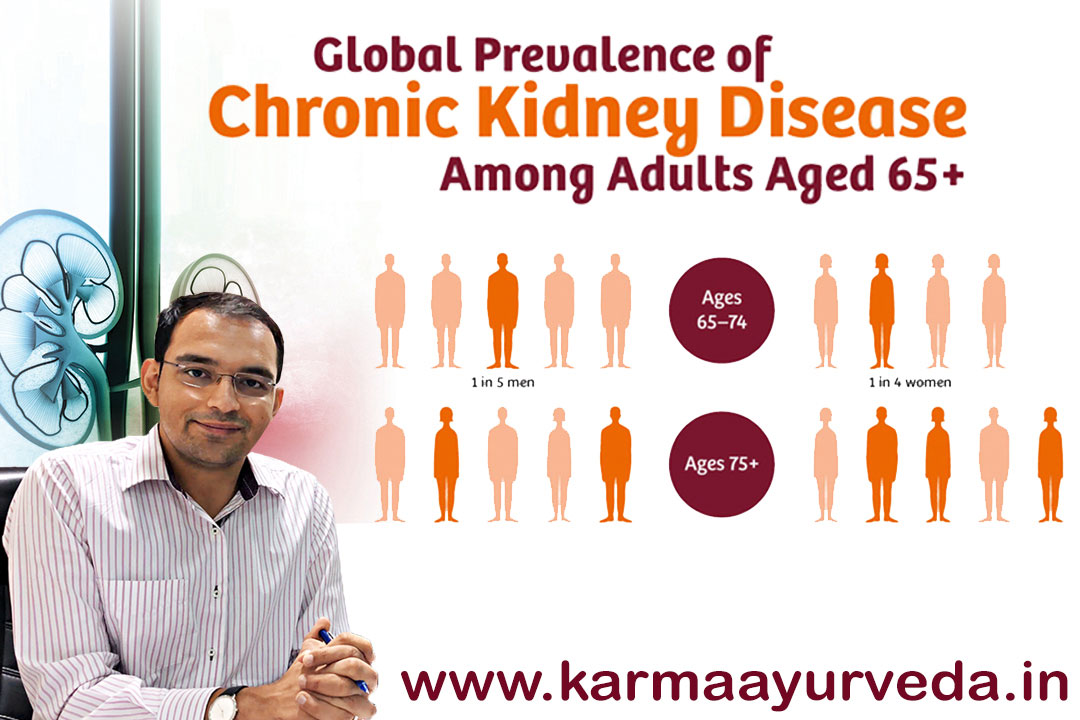 Global Prevalence of
Chronic Kidney Disease
Among Adults Aged 65+

Ages 65–74

1 in 5 men

1 in 4 women

Ages 75+

www.karmaayurveda.in